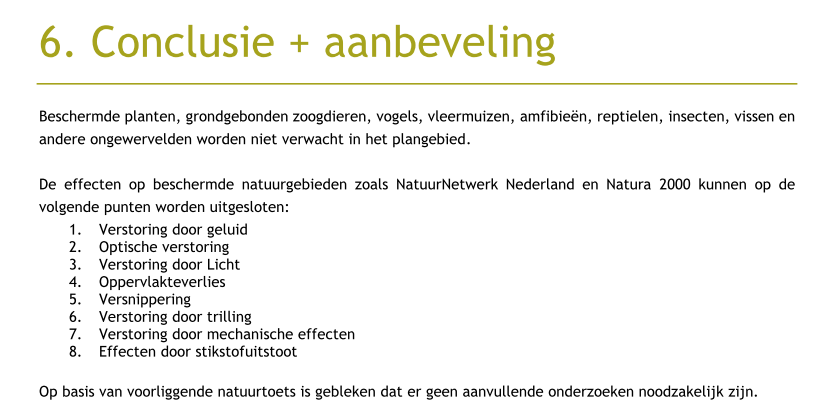 6. Conclusie + aanbeveling

Beschermde planten, grondgebonden zoogdieren, vogels, vleermuizen, amfibieën, reptielen, insecten, vissen en andere ongewervelden worden niet verwacht in het plangebied.

De effecten op beschermde natuurgebieden zoals NatuurNetwerk Nederland en Natura 2000 kunnen op de volgende punten worden uitgesloten:
1. Verstoring door geluid
2. Optische verstoring
3. Verstoring door Licht
4. Oppervlakteverlies
5. Versnippering
6. Verstoring door trilling
7. Verstoring door mechanische effecten
8. Effecten door stikstofuitstoot

Op basis van voorliggende natuurtoets is gebleken dat er geen aanvullende onderzoeken noodzakelijk zijn.